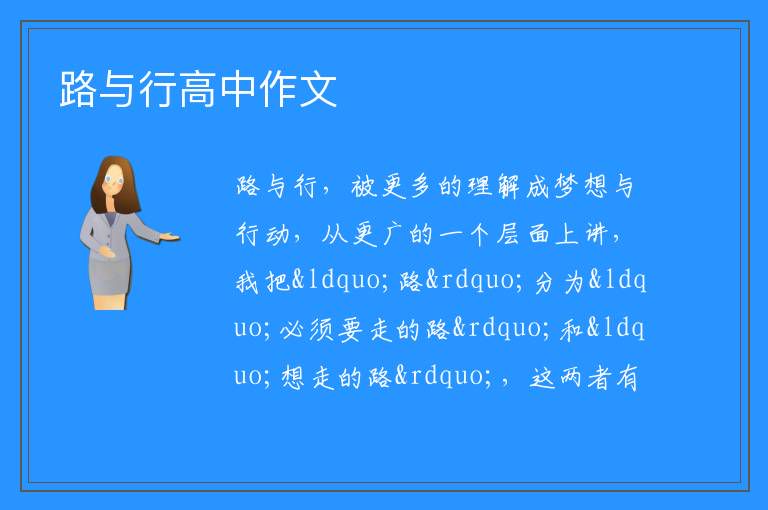 路与行高中作文

路与行，被更多的理解成梦想与行动，从更广的一个层面上讲，我把&ldquo;路&rdquo;分为&ldquo;必须要走的路&rdquo;和&ldquo;想走的路&rdquo;，这两者有